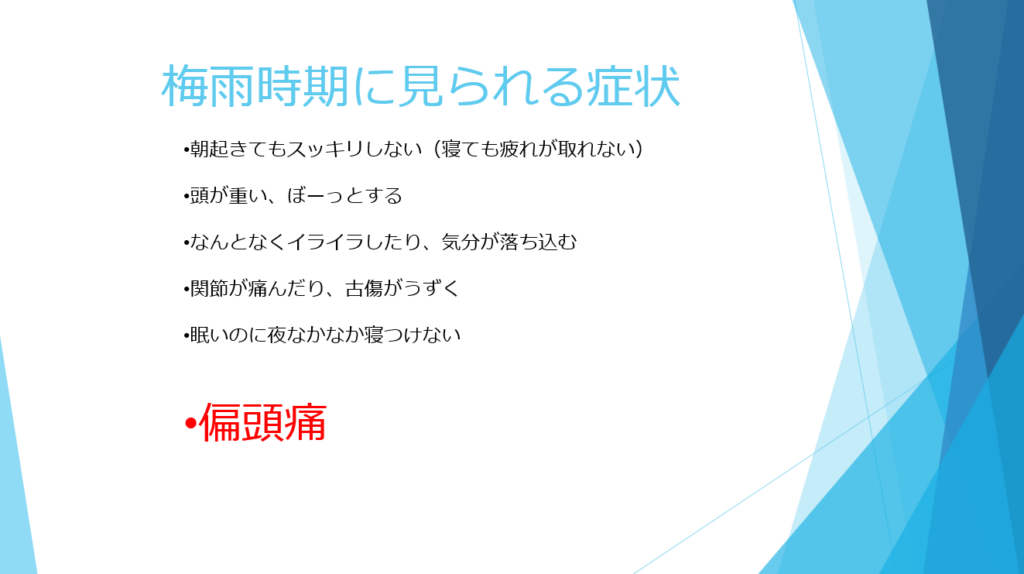 梅雨時期に見られる症状

•朝起きてもスッキリしない（寝ても疲れが取れない）

•頭が重い、ぼーっとする

•なんとなくイライラしたり、気分が落ち込む

•関節が痛んだり、古傷がうずく

•眠いのに夜なかなか寝つけない

•偏頭痛